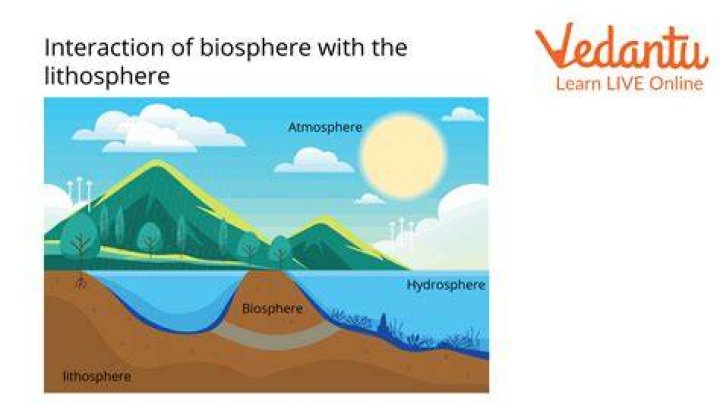 Interaction of biosphere with the lithosphere

Vedantu
Learn LIVE Online

Atmosphere

Hydrosphere

Biosphere

lithosphere